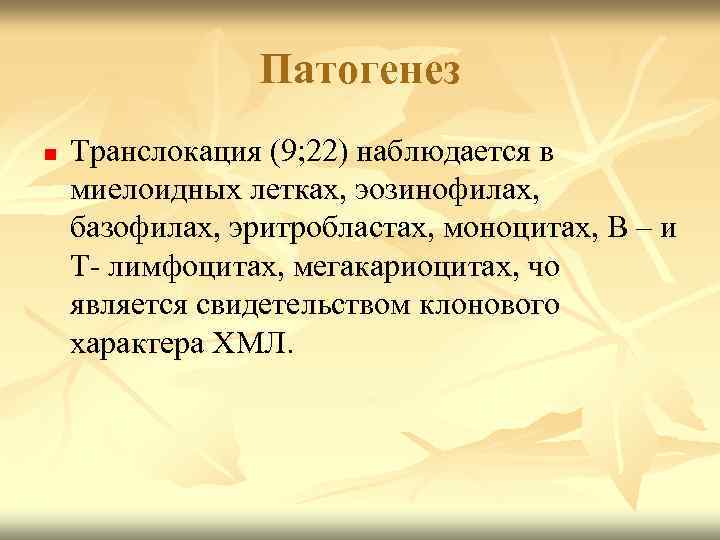 Патогенез

Транслокация (9;22) наблюдается в миелоидных летках, эозинофилах, базофилах, эритробластах, моноцитах, В – и Т- лимфоцитах, мегакариоцитах, чо является свидетельством клонового характера ХМЛ.